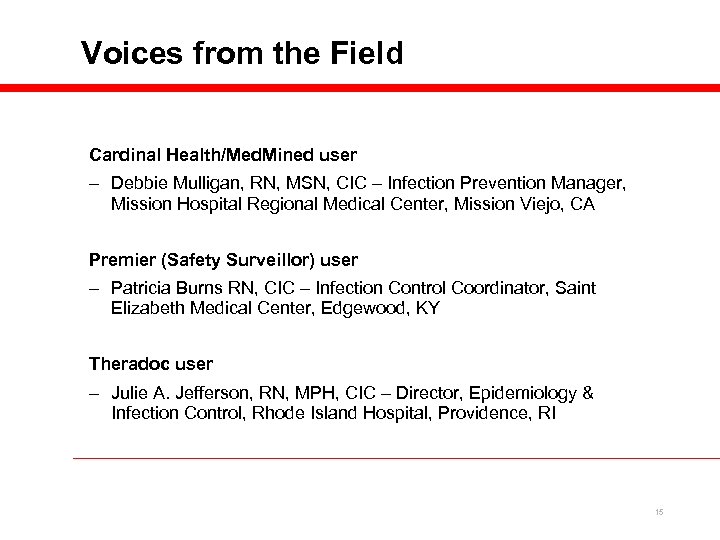 Voices from the Field

Cardinal Health/MedMined user

– Debbie Mulligan, RN, MSN, CIC – Infection Prevention Manager, Mission Hospital Regional Medical Center, Mission Viejo, CA

Premier (Safety Surveillor) user

– Patricia Burns RN, CIC – Infection Control Coordinator, Saint Elizabeth Medical Center, Edgewood, KY

Theradoc user

– Julie A. Jefferson, RN, MPH, CIC – Director, Epidemiology & Infection Control, Rhode Island Hospital, Providence, RI

15